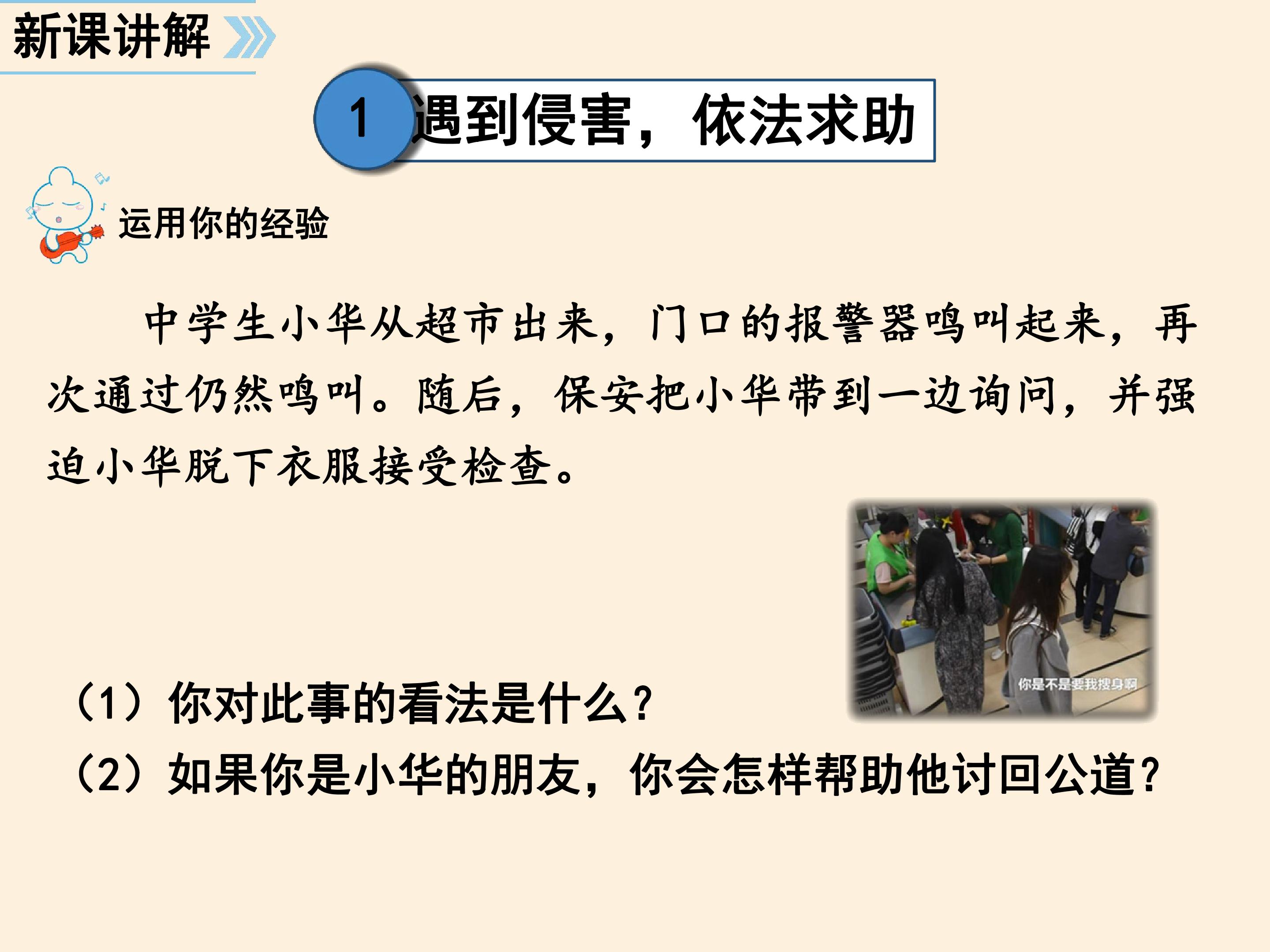 新课讲解

1 遇到侵害，依法求助

运用你的经验

中学生小华从超市出来，门口的报警器鸣叫起来，再次通过仍然鸣叫。随后，保安把小华带到一边询问，并强迫小华脱下衣服接受检查。

你是不是要我搜身啊

（1）你对此事的看法是什么？

（2）如果你是小华的朋友，你会怎样帮助他讨回公道？